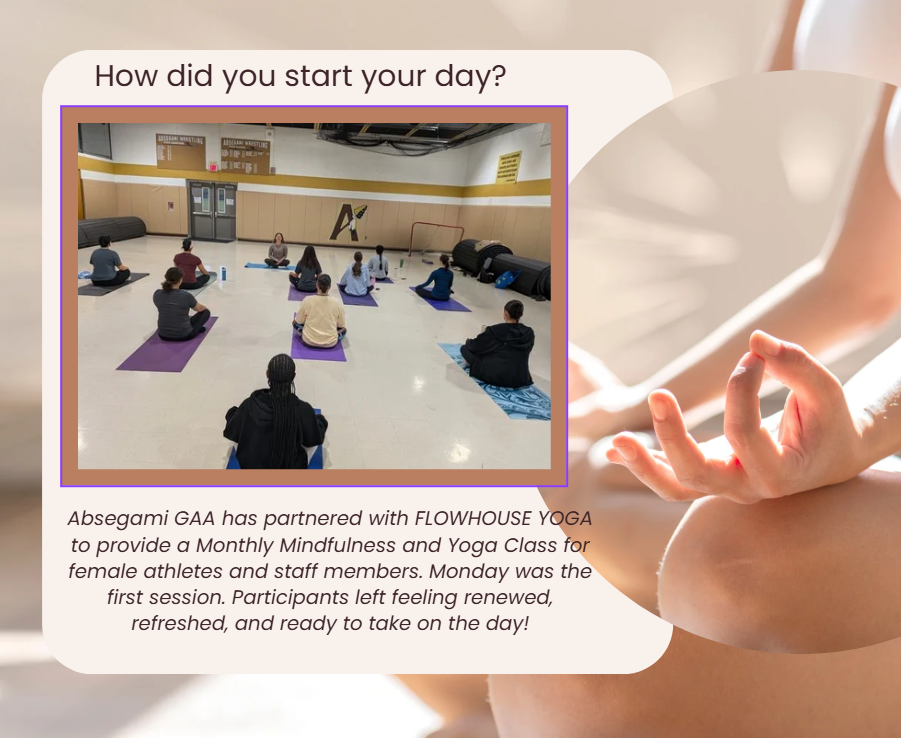 How did you start your day?

ABSEGAMI WRESTLING

ABSEGAMI WRESTLING

Absegami GAA has partnered with FLOWHOUSE YOGA to provide a Monthly Mindfulness and Yoga Class for female athletes and staff members. Monday was the first session. Participants left feeling renewed, refreshed, and ready to take on the day!